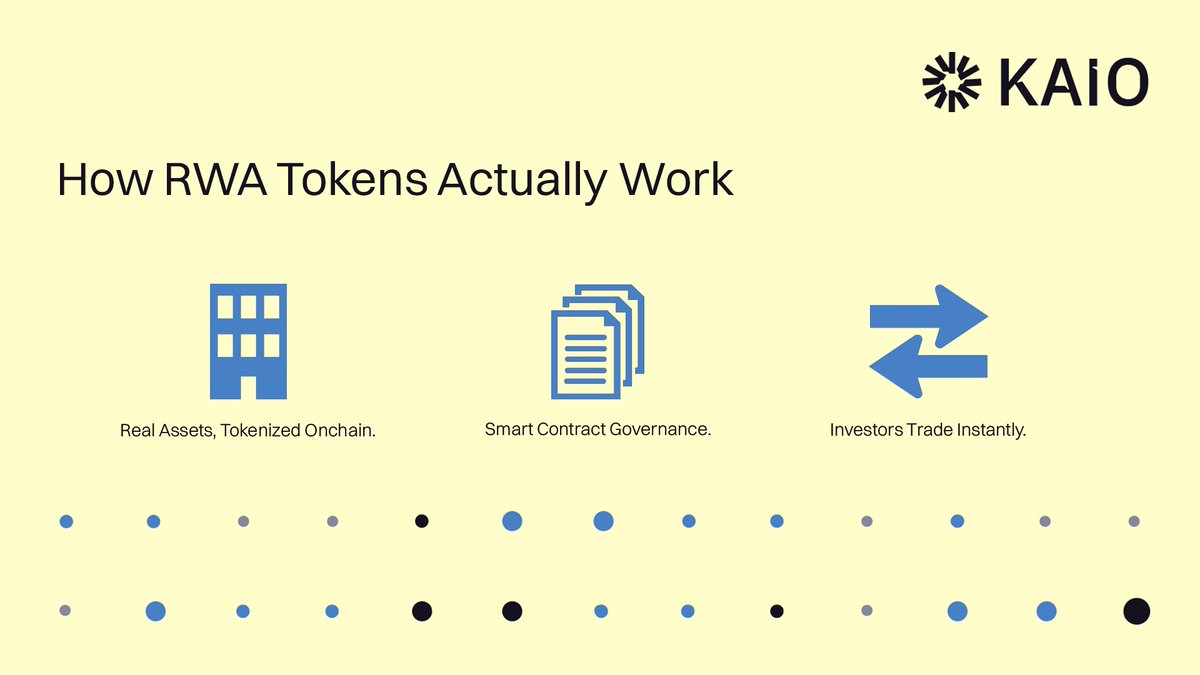 KAIO

How RWA Tokens Actually Work

Real Assets, Tokenized Onchain.

Smart Contract Governance.

Investors Trade Instantly.